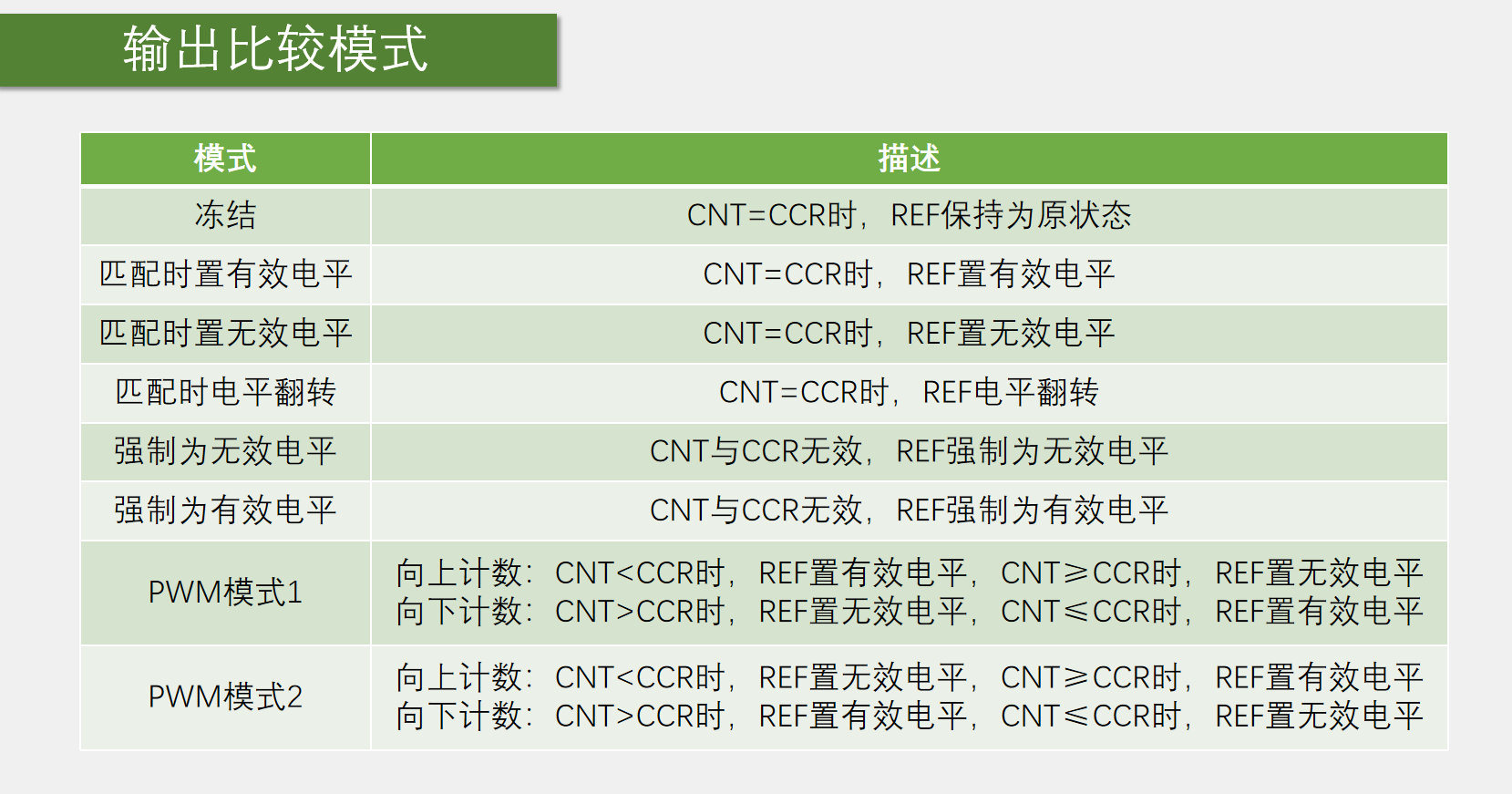 输出比较模式

| 模式 | 描述 |
|---|---|
| 冻结 | CNT=CCR时，REF保持为原状态 |
| 匹配时置有效电平 | CNT=CCR时，REF置有效电平 |
| 匹配时置无效电平 | CNT=CCR时，REF置无效电平 |
| 匹配时电平翻转 | CNT=CCR时，REF电平翻转 |
| 强制为无效电平 | CNT与CCR无效，REF强制为无效电平 |
| 强制为有效电平 | CNT与CCR无效，REF强制为有效电平 |
| PWM模式1 | 向上计数：CNT<CCR时，REF置有效电平，CNT≥CCR时，REF置无效电平 向下计数：CNT>CCR时，REF置无效电平，CNT≤CCR时，REF置有效电平 |
| PWM模式2 | 向上计数：CNT<CCR时，REF置无效电平，CNT≥CCR时，REF置有效电平 向下计数：CNT>CCR时，REF置有效电平，CNT≤CCR时，REF置无效电平 |